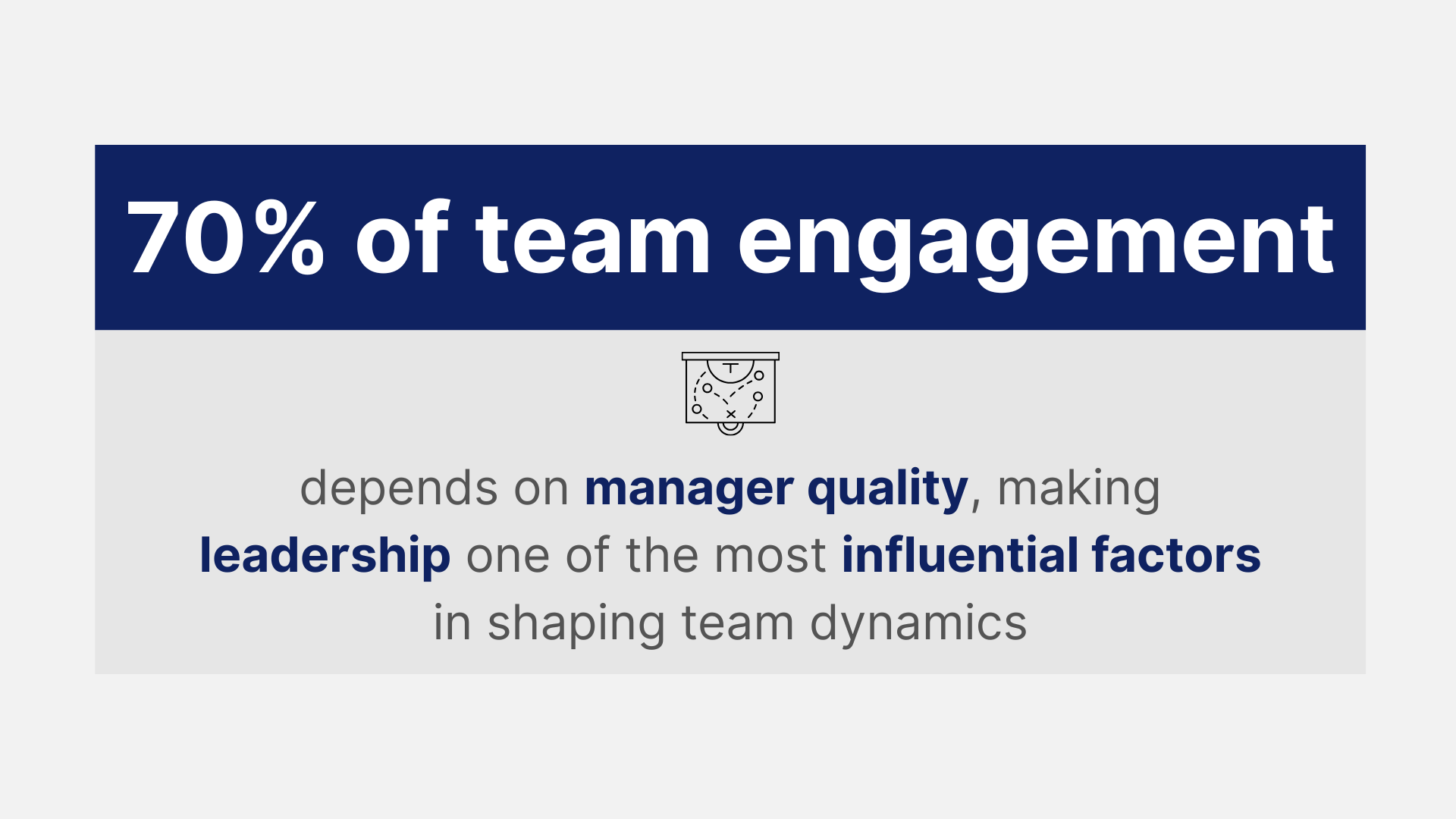 70% of team engagement

depends on manager quality, making leadership one of the most influential factors in shaping team dynamics